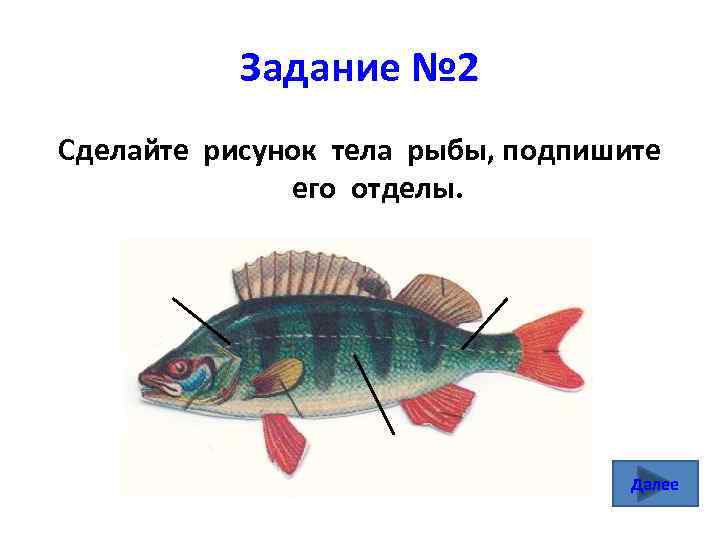 Задание №2

Сделайте рисунок тела рыбы, подпишите его отделы.

Далее